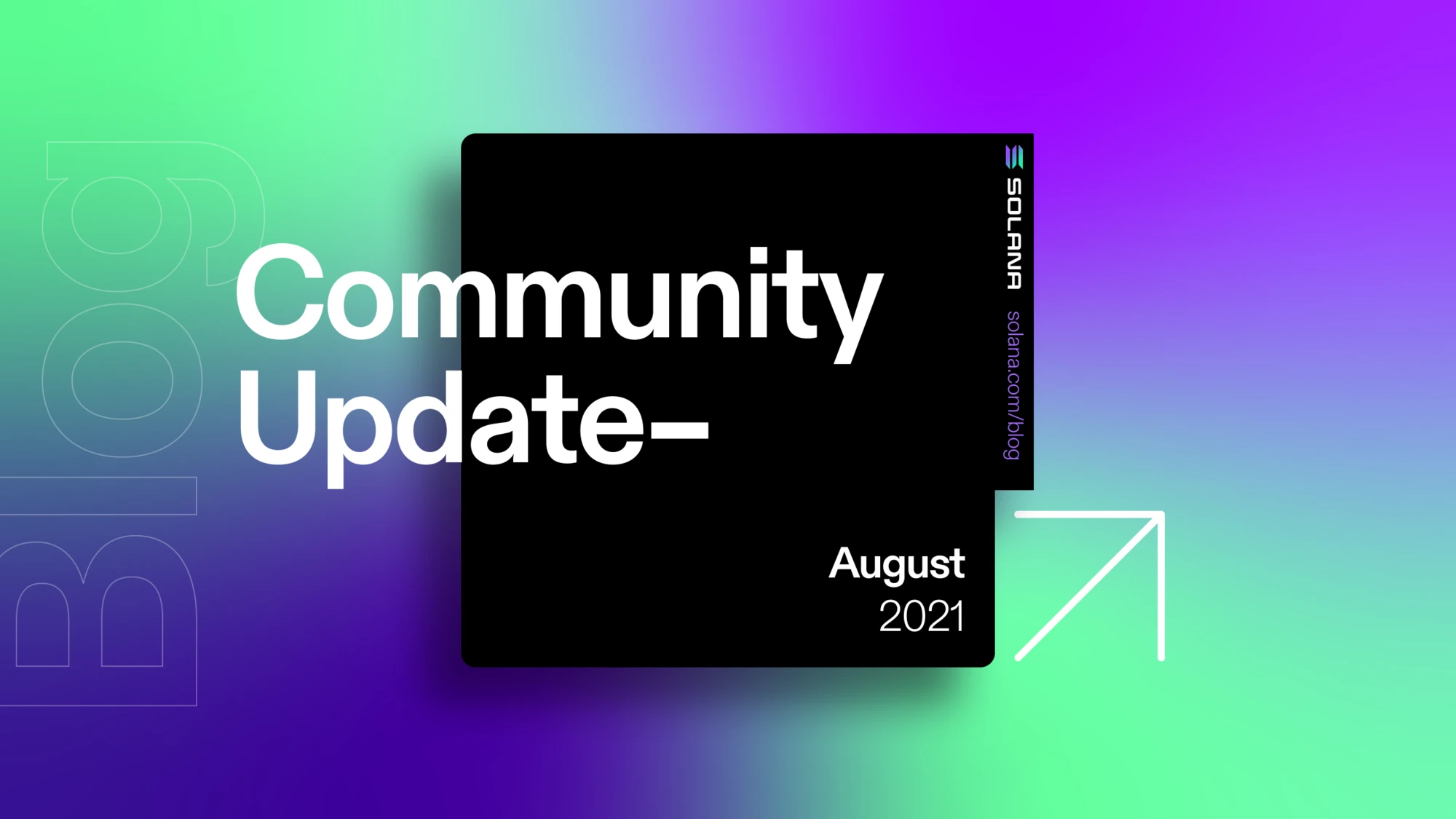 Blog

Community Update–

SOLANA

solana.com/blog

August
2021